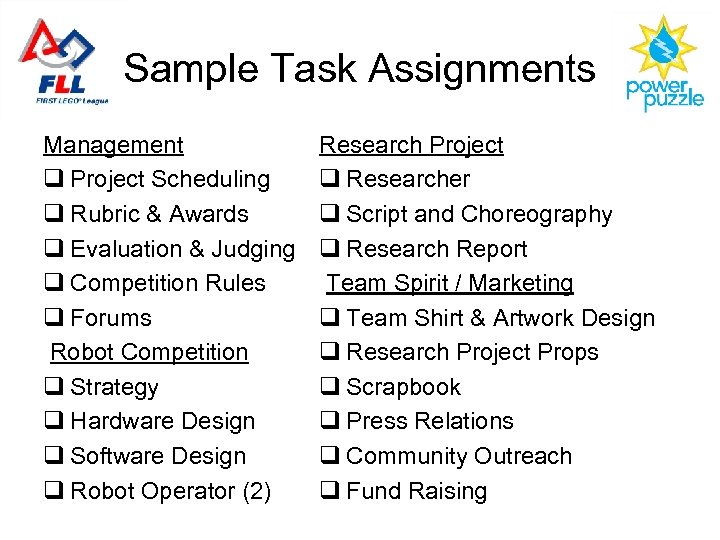 FLL
FIRST LEGO League

Sample Task Assignments

power puzzle

Management
❑ Project Scheduling
❑ Rubric & Awards
❑ Evaluation & Judging
❑ Competition Rules
❑ Forums
Robot Competition
❑ Strategy
❑ Hardware Design
❑ Software Design
❑ Robot Operator (2)

Research Project
❑ Researcher
❑ Script and Choreography
❑ Research Report
Team Spirit / Marketing
❑ Team Shirt & Artwork Design
❑ Research Project Props
❑ Scrapbook
❑ Press Relations
❑ Community Outreach
❑ Fund Raising